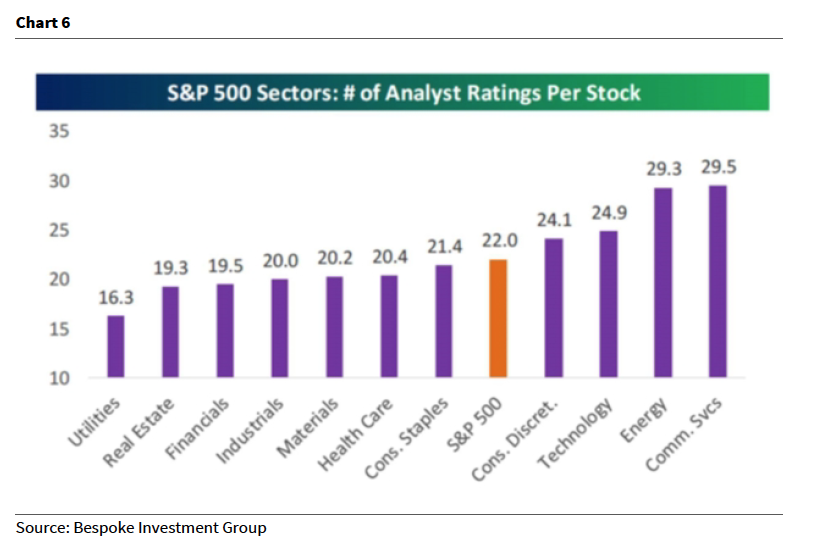 Chart 6

S&P 500 Sectors: # of Analyst Ratings Per Stock

35
30
25
20
15
10

16.3
19.3
19.5
20.0
20.2
20.4
21.4
22.0
24.1
24.9
29.3
29.5

Utilities
Real Estate
Financials
Industrials
Materials
Health Care
Cons. Staples
S&P 500
Cons. Discret.
Technology
Energy
Comm. Svcs

Source: Bespoke Investment Group